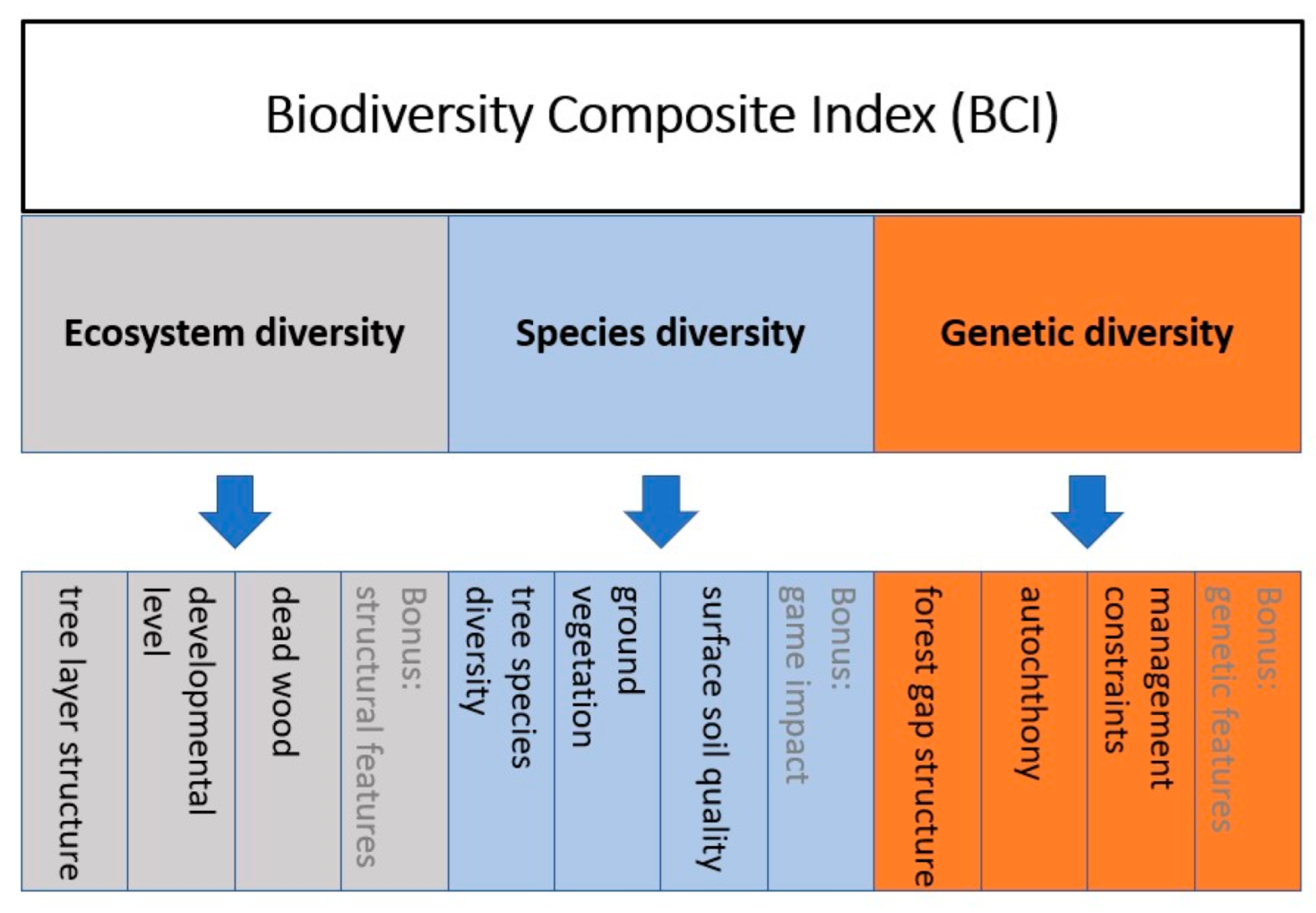 Biodiversity Composite Index (BCI)

Ecosystem diversity

Species diversity

Genetic diversity

tree layer structure

developmental level

dead wood

Bonus: structural features

tree species diversity

ground vegetation

surface soil quality

Bonus: game impact

forest gap structure

autochthony

management constraints

Bonus: genetic features